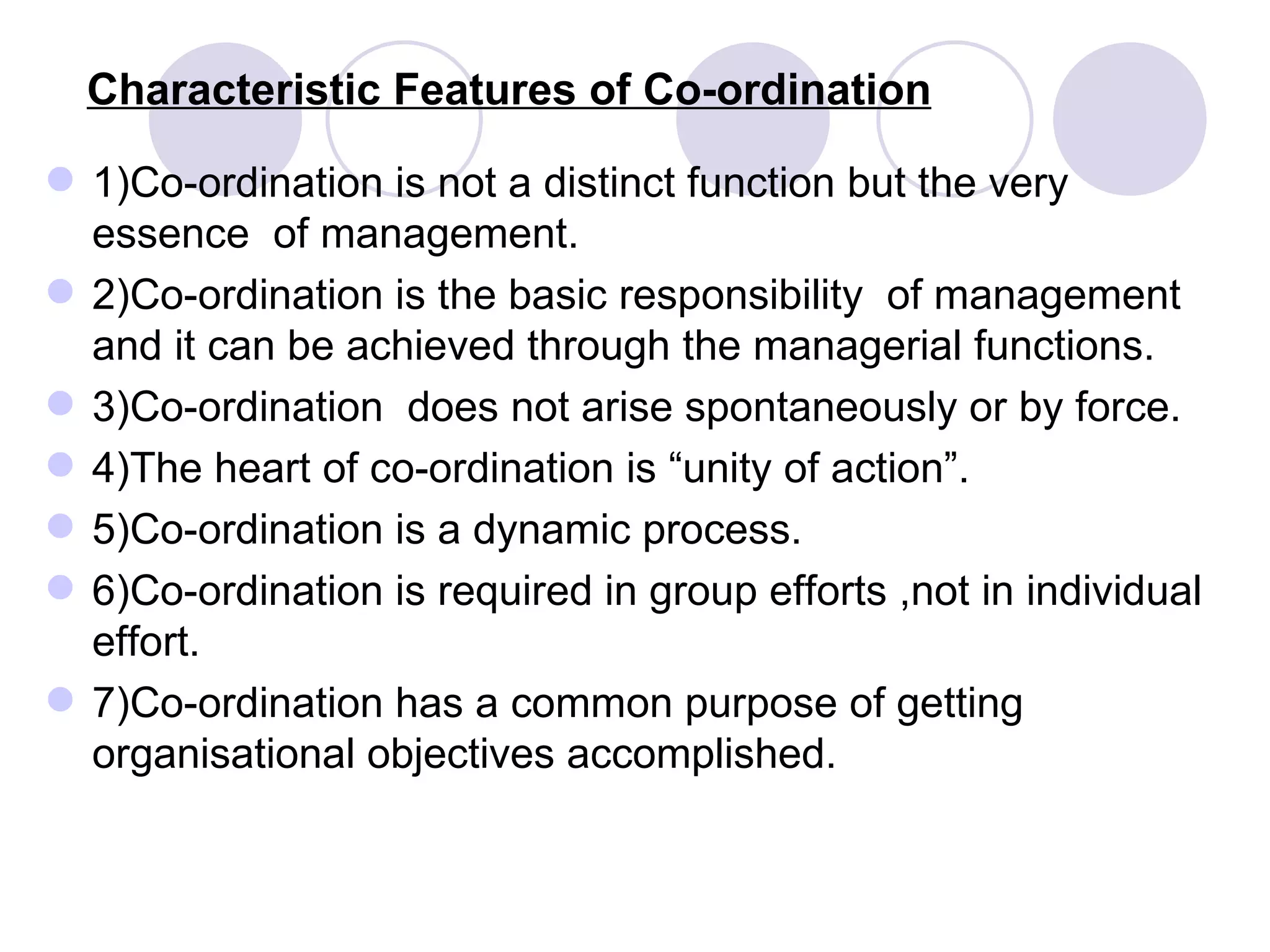 Characteristic Features of Co-ordination

1)Co-ordination is not a distinct function but the very essence of management.

2)Co-ordination is the basic responsibility of management and it can be achieved through the managerial functions.

3)Co-ordination does not arise spontaneously or by force.

4)The heart of co-ordination is “unity of action”.

5)Co-ordination is a dynamic process.

6)Co-ordination is required in group efforts ,not in individual effort.

7)Co-ordination has a common purpose of getting organisational objectives accomplished.